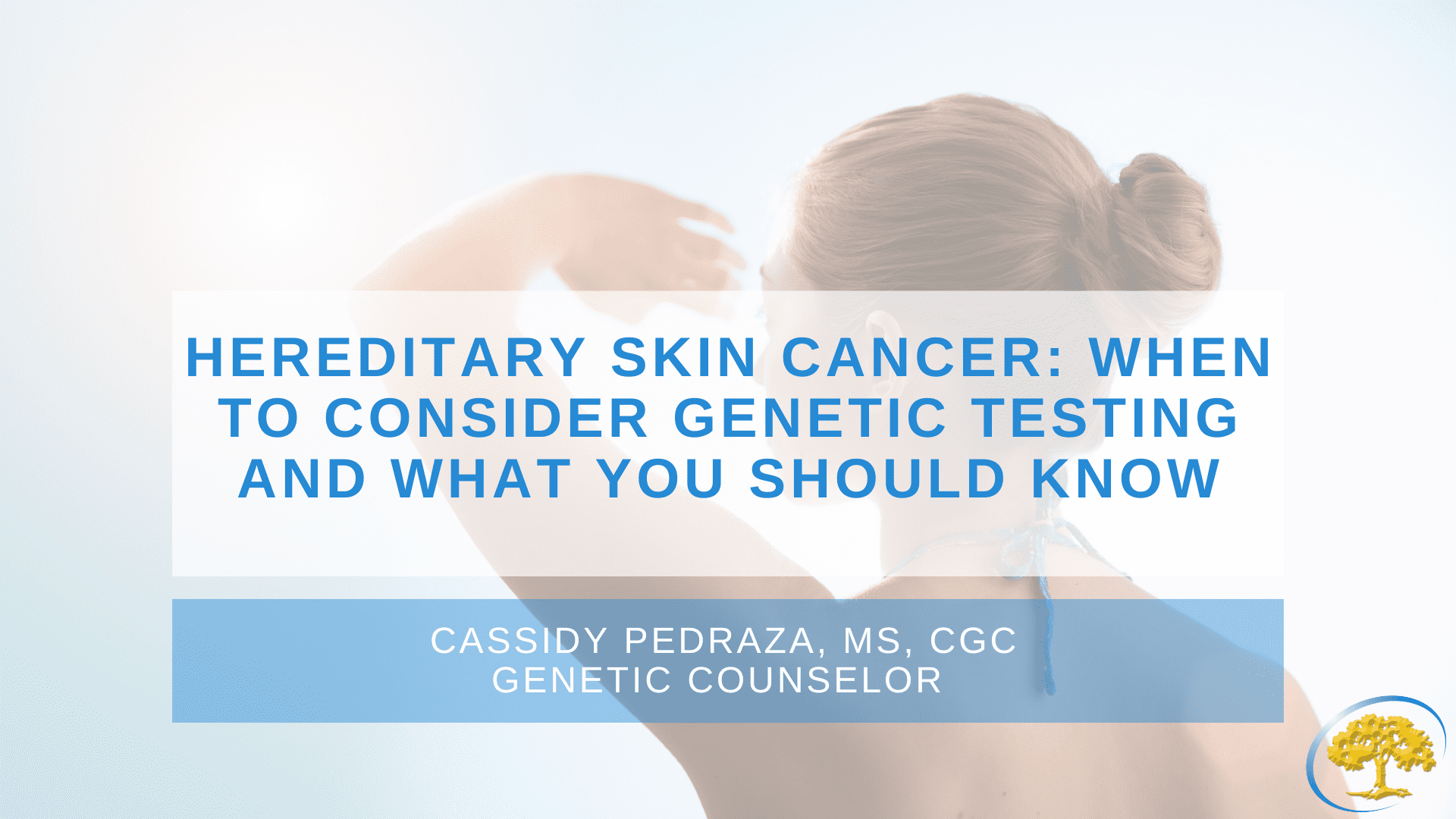 HEREDITARY SKIN CANCER: WHEN TO CONSIDER GENETIC TESTING AND WHAT YOU SHOULD KNOW

CASSIDY PEDRAZA, MS, CGC
GENETIC COUNSELOR